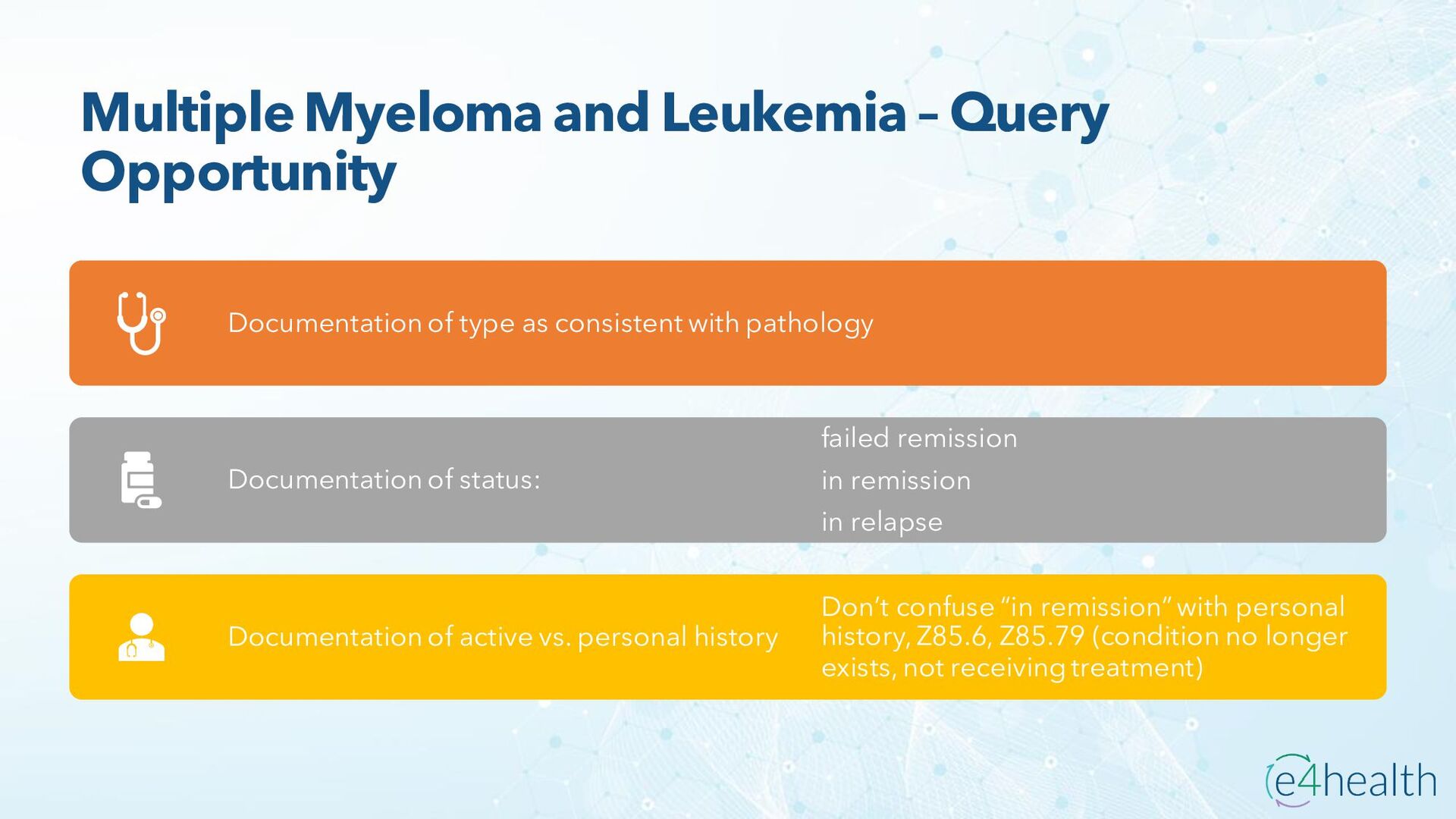 Multiple Myeloma and Leukemia – Query Opportunity

Documentation of type as consistent with pathology

Documentation of status:

failed remission

in remission

in relapse

Documentation of active vs. personal history

Don't confuse "in remission" with personal history, Z85.6, Z85.79 (condition no longer exists, not receiving treatment)

e4health